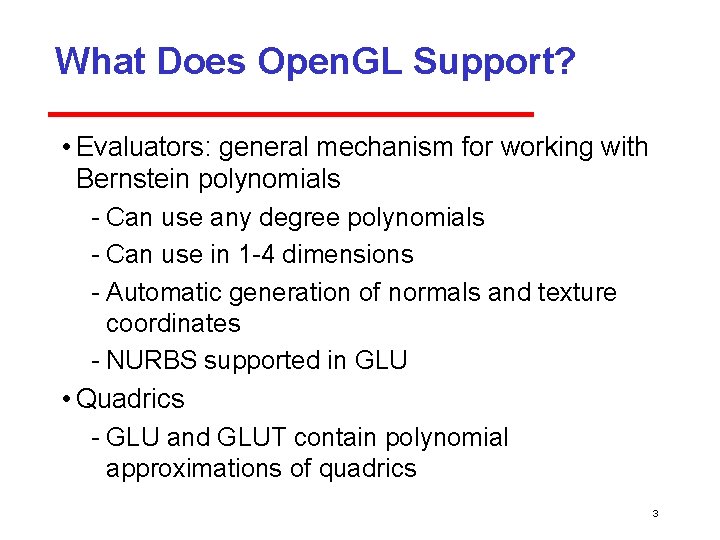 What Does OpenGL Support?

• Evaluators: general mechanism for working with Bernstein polynomials

- Can use any degree polynomials
- Can use in 1-4 dimensions
- Automatic generation of normals and texture coordinates
- NURBS supported in GLU

• Quadrics

- GLU and GLUT contain polynomial approximations of quadrics

3